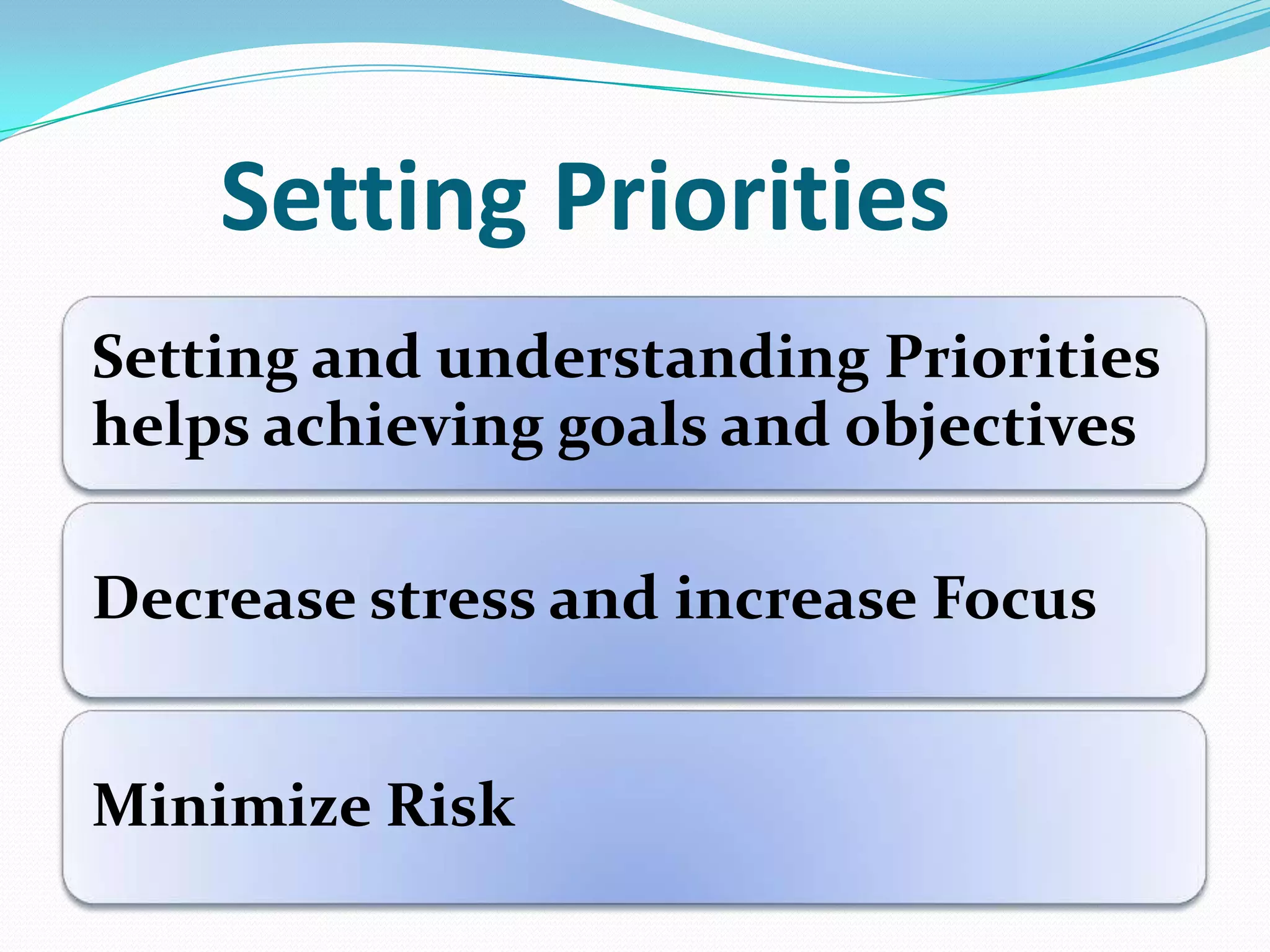 Setting Priorities

Setting and understanding Priorities helps achieving goals and objectives

Decrease stress and increase Focus

Minimize Risk